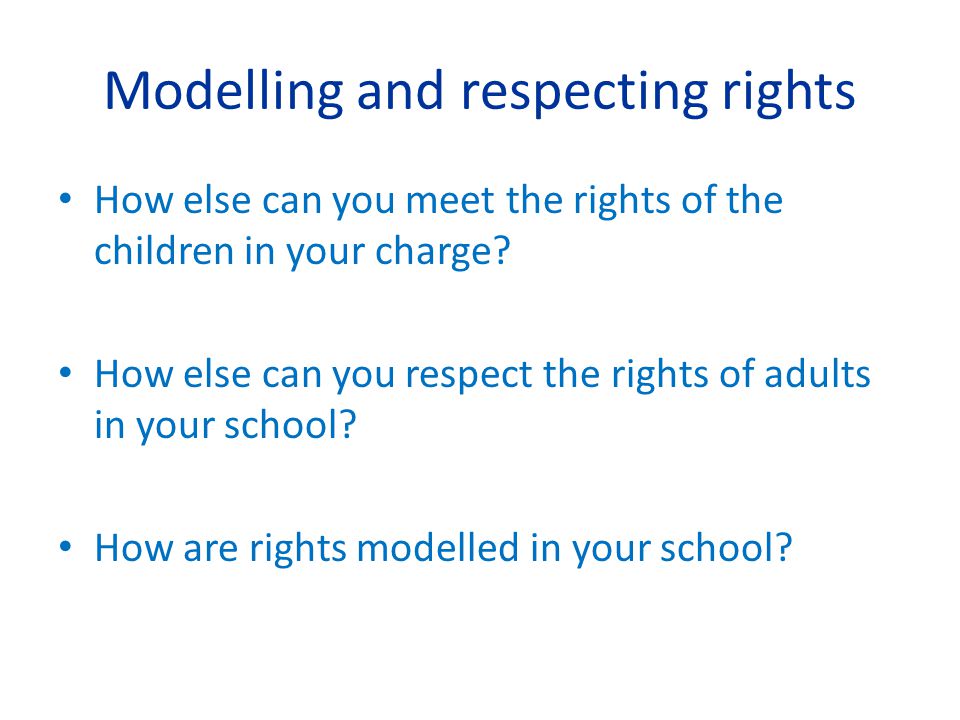 Modelling and respecting rights

• How else can you meet the rights of the children in your charge?

• How else can you respect the rights of adults in your school?

• How are rights modelled in your school?